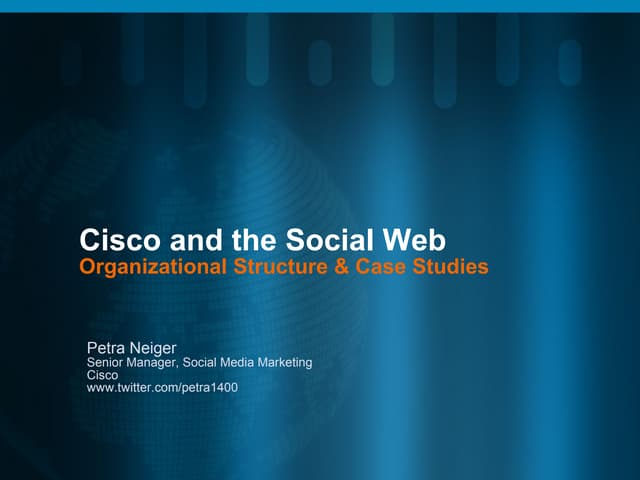 Cisco and the Social Web
Organizational Structure & Case Studies

Petra Neiger
Senior Manager, Social Media Marketing
Cisco
www.twitter.com/petra1400